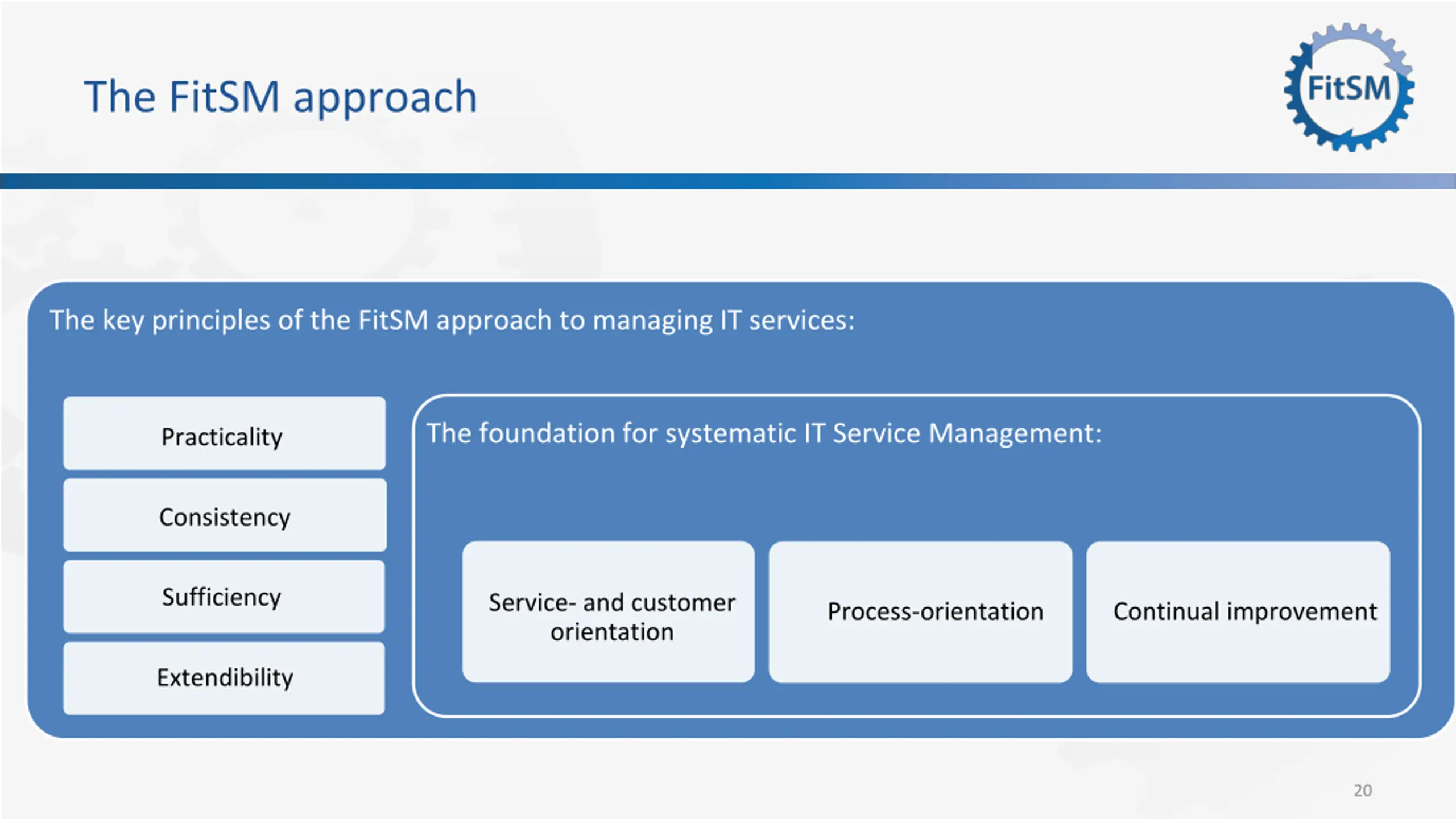 The FitSM approach

FitSM

The key principles of the FitSM approach to managing IT services:

Practicality

Consistency

Sufficiency

Extendibility

The foundation for systematic IT Service Management:

Service- and customer orientation

Process-orientation

Continual improvement

20